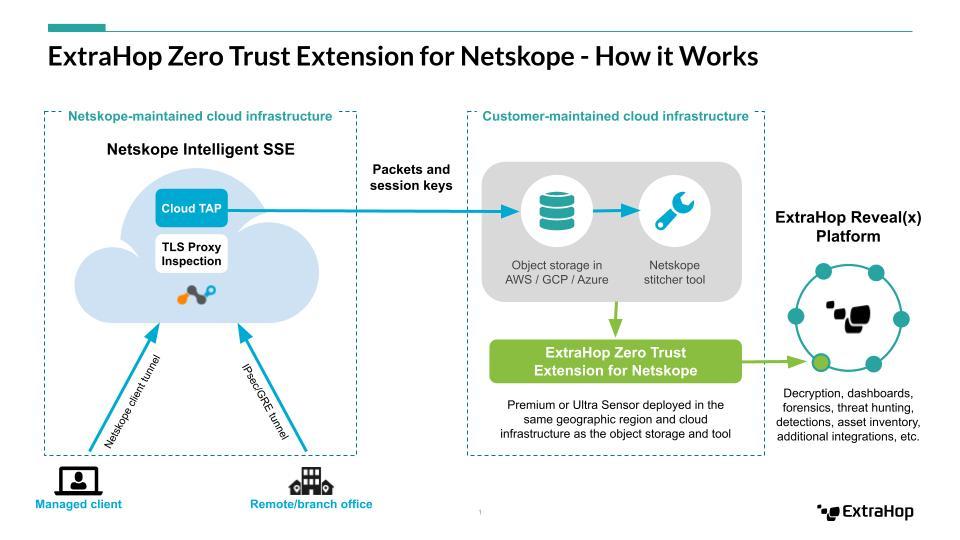 ExtraHop Zero Trust Extension for Netskope - How it Works

Netskope-maintained cloud infrastructure

Netskope Intelligent SSE

Cloud TAP

TLS Proxy Inspection

Netskope client tunnel

IPsec/GRE tunnel

Managed client

Remote/branch office

Packets and session keys

Customer-maintained cloud infrastructure

Object storage in AWS / GCP / Azure

Netskope stitcher tool

ExtraHop Zero Trust Extension for Netskope

Premium or Ultra Sensor deployed in the same geographic region and cloud infrastructure as the object storage and tool

ExtraHop Reveal(x) Platform

Decryption, dashboards, forensics, threat hunting, detections, asset inventory, additional integrations, etc.

1

ExtraHop